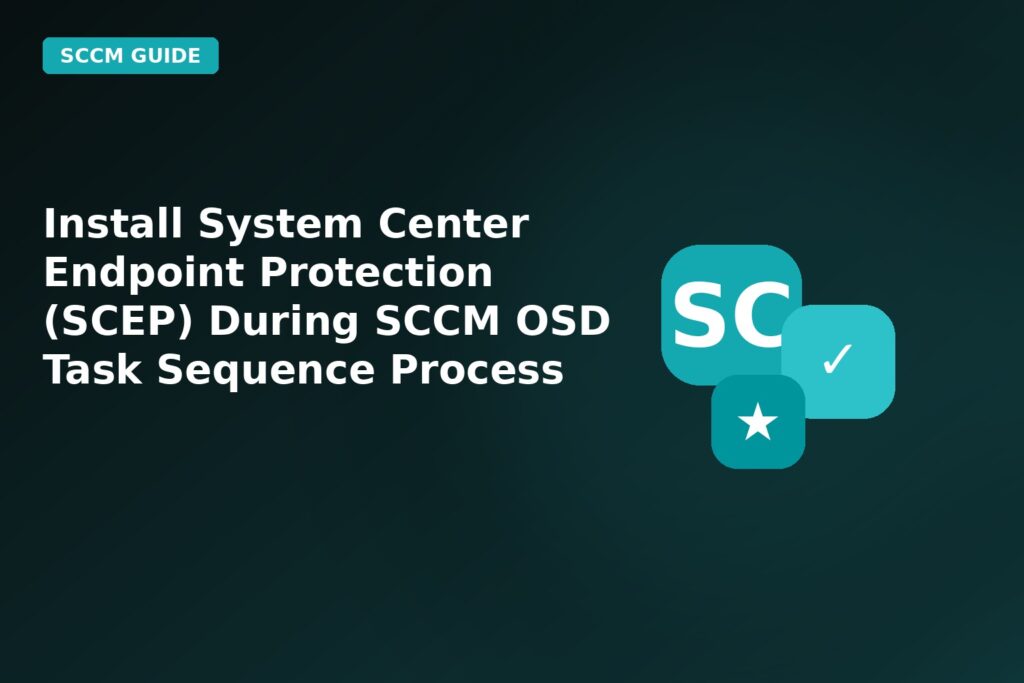 SCCM GUIDE

Install System Center Endpoint Protection (SCEP) During SCCM OSD Task Sequence Process

SC
✓
★